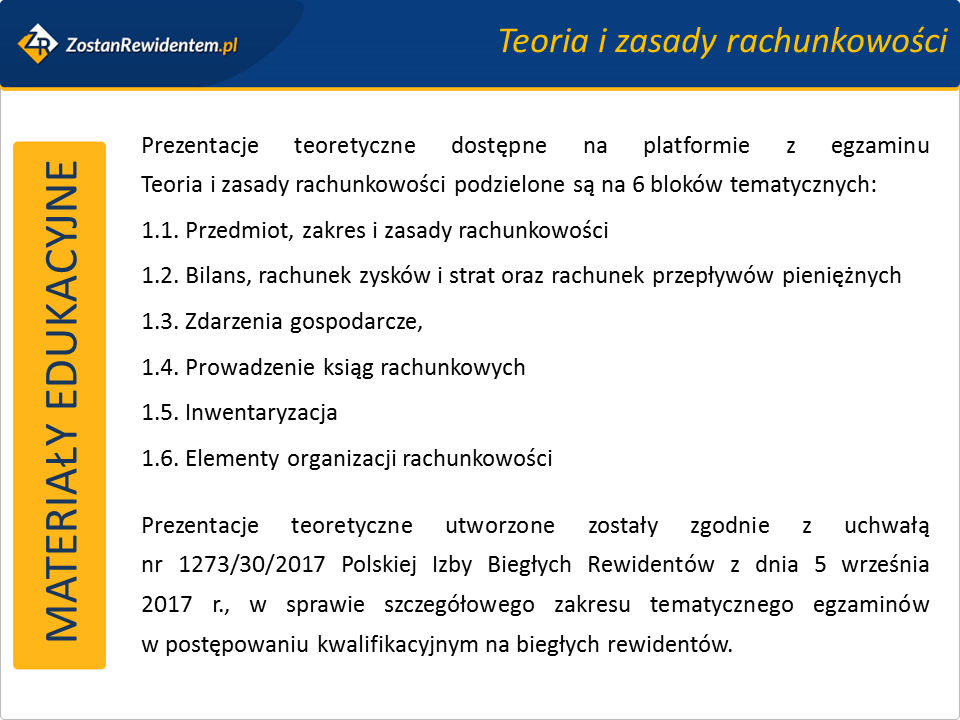 ZR ZostanRewidentem.pl

Teoria i zasady rachunkowości

MATERIAŁY EDUKACYJNE

Prezentacje teoretyczne dostępne na platformie z egzaminu Teoria i zasady rachunkowości podzielone są na 6 bloków tematycznych:

1.1. Przedmiot, zakres i zasady rachunkowości

1.2. Bilans, rachunek zysków i strat oraz rachunek przepływów pieniężnych

1.3. Zdarzenia gospodarcze,

1.4. Prowadzenie ksiąg rachunkowych

1.5. Inwentaryzacja

1.6. Elementy organizacji rachunkowości

Prezentacje teoretyczne utworzone zostały zgodnie z uchwałą nr 1273/30/2017 Polskiej Izby Biegłych Rewidentów z dnia 5 września 2017 r., w sprawie szczegółowego zakresu tematycznego egzaminów w postępowaniu kwalifikacyjnym na biegłych rewidentów.